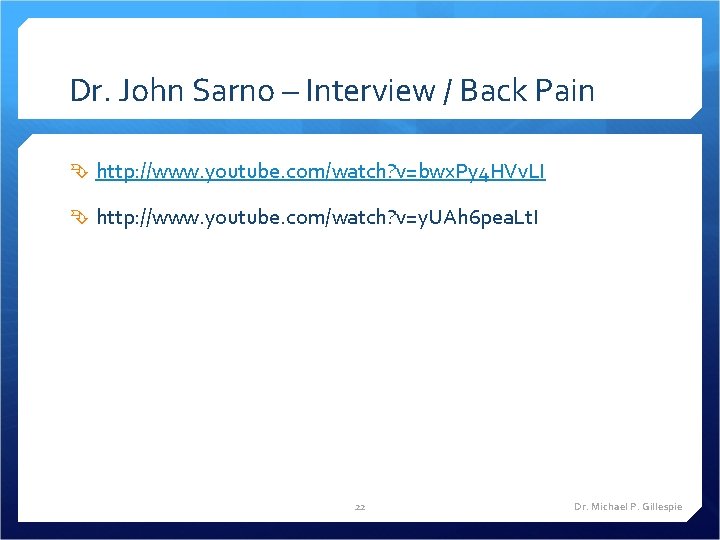 Dr. John Sarno – Interview / Back Pain

http://www.youtube.com/watch?v=bwxPy4HVvLI

http://www.youtube.com/watch?v=yUAh6peaLtI

22

Dr. Michael P. Gillespie